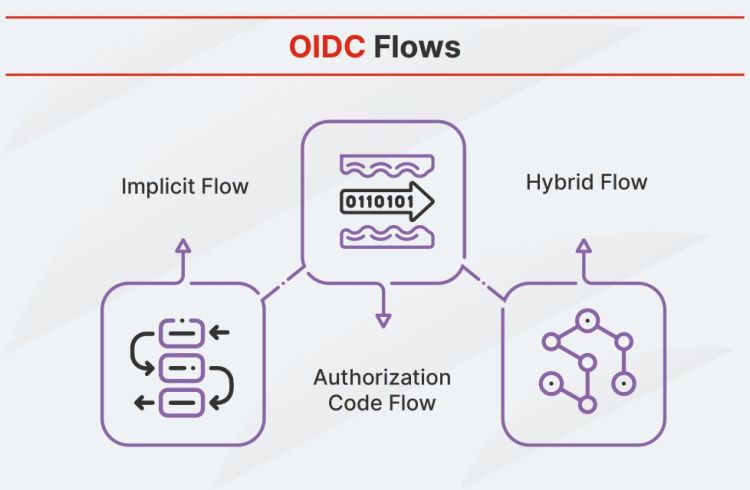 OIDC Flows

Implicit Flow

0110101

Hybrid Flow

Authorization Code Flow